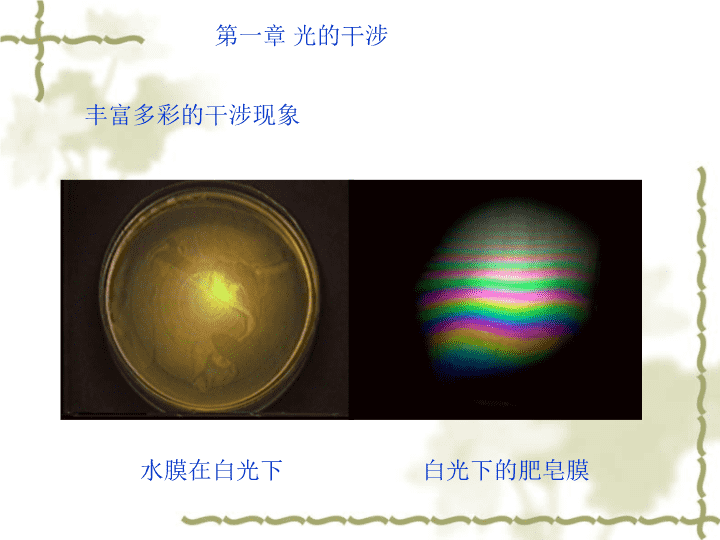 第一章 光的干涉

丰富多彩的干涉现象

水膜在白光下

白光下的肥皂膜